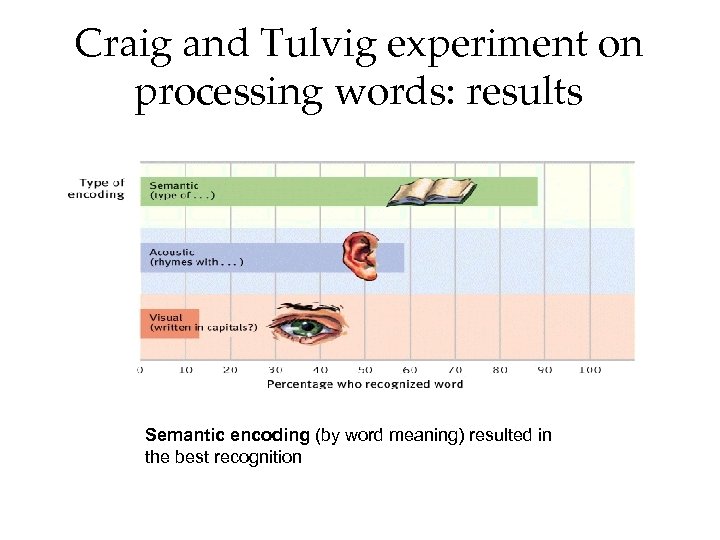 Craig and Tulvig experiment on processing words: results

Type of encoding

Semantic (type of . . .)

Acoustic (rhymes with . . .)

Visual (written in capitals?)

0 10 20 30 40 50 60 70 80 90 100

Percentage who recognized word

Semantic encoding (by word meaning) resulted in the best recognition